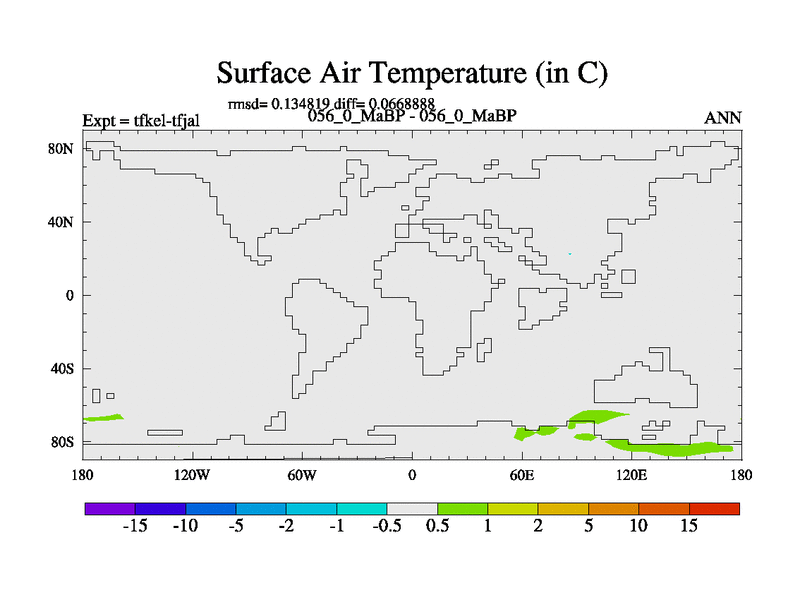 Surface Air Temperature (in C)

rmsd= 0.134819 diff= 0.0668888

Expt = tfkel-tfjal

056_0_MaBP - 056_0_MaBP

ANN

80N

40N

0

40S

80S

180

120W

60W

0

60E

120E

180

-15 -10 -5 -2 -1 -0.5 0.5 1 2 5 10 15